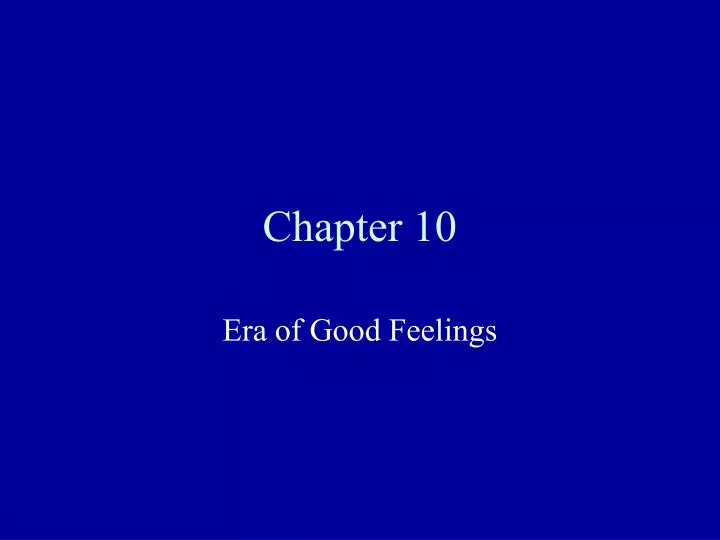 Chapter 10

Era of Good Feelings